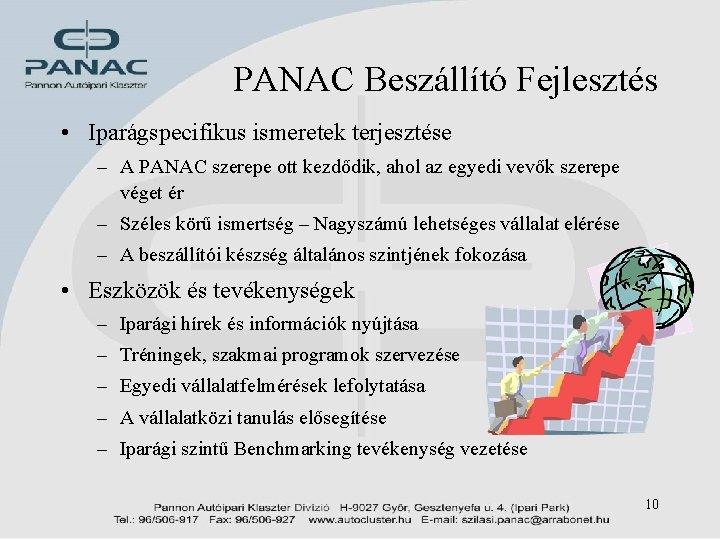 PANAC
Pannon Autóipari Klaszter

PANAC Beszállító Fejlesztés

• Iparágspecifikus ismeretek terjesztése
– A PANAC szerepe ott kezdődik, ahol az egyedi vevők szerepe véget ér
– Széles körű ismertség – Nagyszámú lehetséges vállalat elérése
– A beszállítói készség általános szintjének fokozása

• Eszközök és tevékenységek
– Iparági hírek és információk nyújtása
– Tréningek, szakmai programok szervezése
– Egyedi vállalatfelmérések lefolytatása
– A vállalatközi tanulás elősegítése
– Iparági szintű Benchmarking tevékenység vezetése

10

Pannon Autóipari Klaszter Divízió H-9027 Győr, Gesztenyefa u. 4. (Ipari Park)
Tel.: 96/506-917 Fax: 96/506-927 www.autocluster.hu E-mail: szilasi.panac@arrabonet.hu